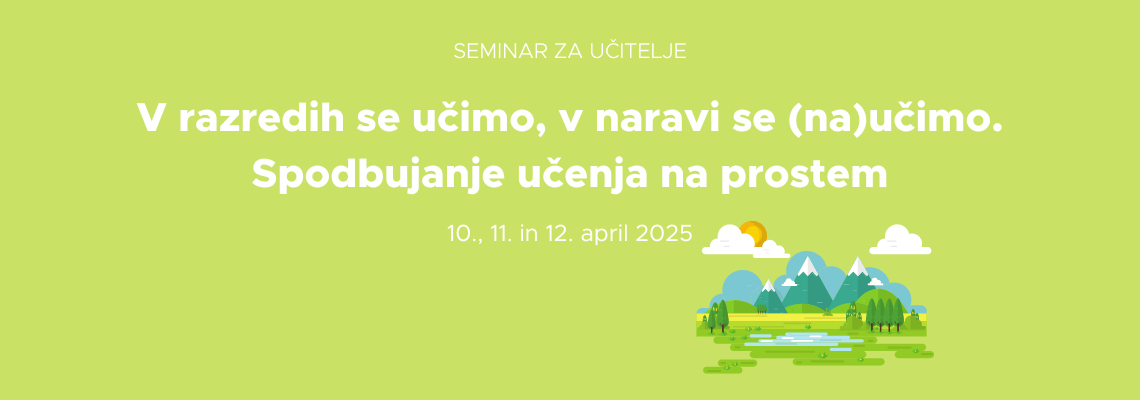 SEMINAR ZA UČITELJE

V razredih se učimo, v naravi se (na)učimo. Spodbujanje učenja na prostem

10., 11. in 12. april 2025